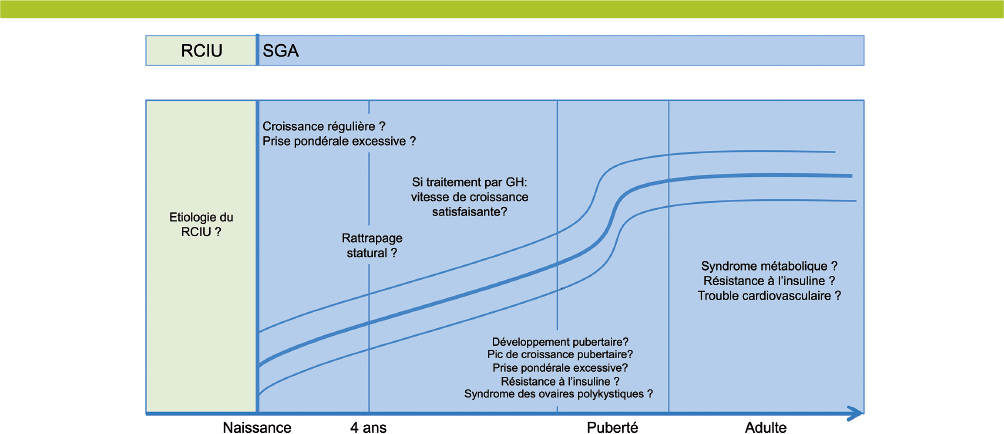 RCIU SGA

Etiologie du RCIU ?

Croissance régulière ?
Prise pondérale excessive ?

Si traitement par GH: vitesse de croissance satisfaisante?

Rattrapage statural ?

Syndrome métabolique ?
Résistance à l'insuline ?
Trouble cardiovasculaire ?

Développement pubertaire?
Pic de croissance pubertaire?
Prise pondérale excessive?
Résistance à l'insuline ?
Syndrome des ovaires polykystiques ?

Naissance
4 ans
Puberté
Adulte